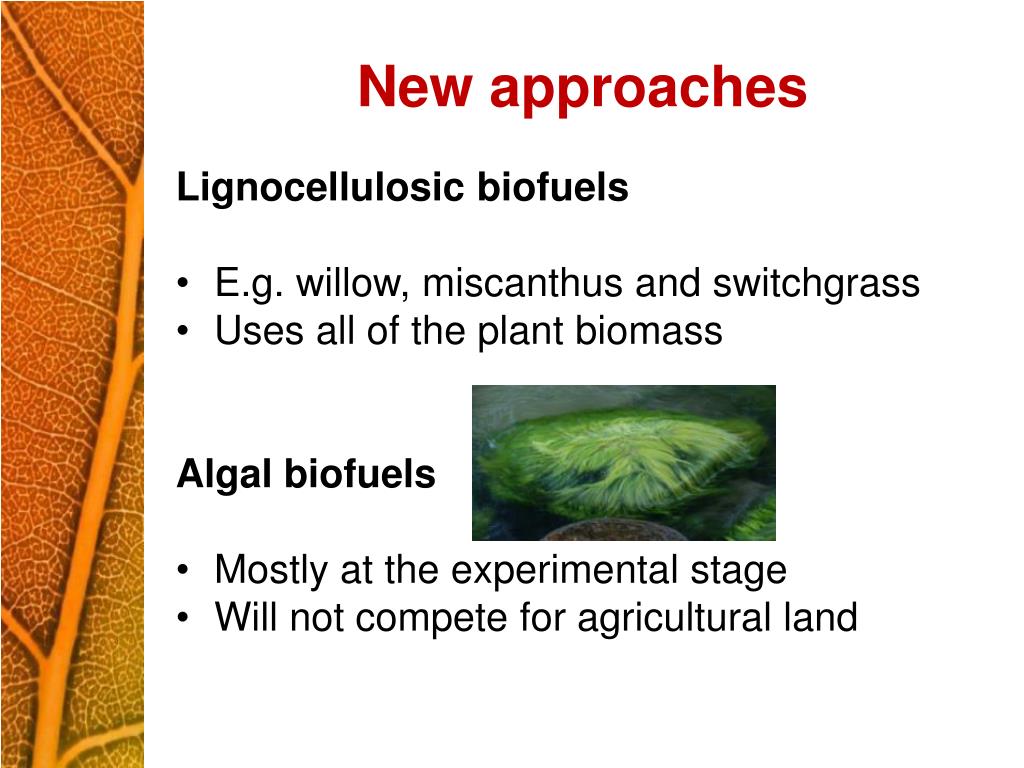 New approaches

Lignocellulosic biofuels

• E.g. willow, miscanthus and switchgrass
• Uses all of the plant biomass

Algal biofuels

• Mostly at the experimental stage
• Will not compete for agricultural land